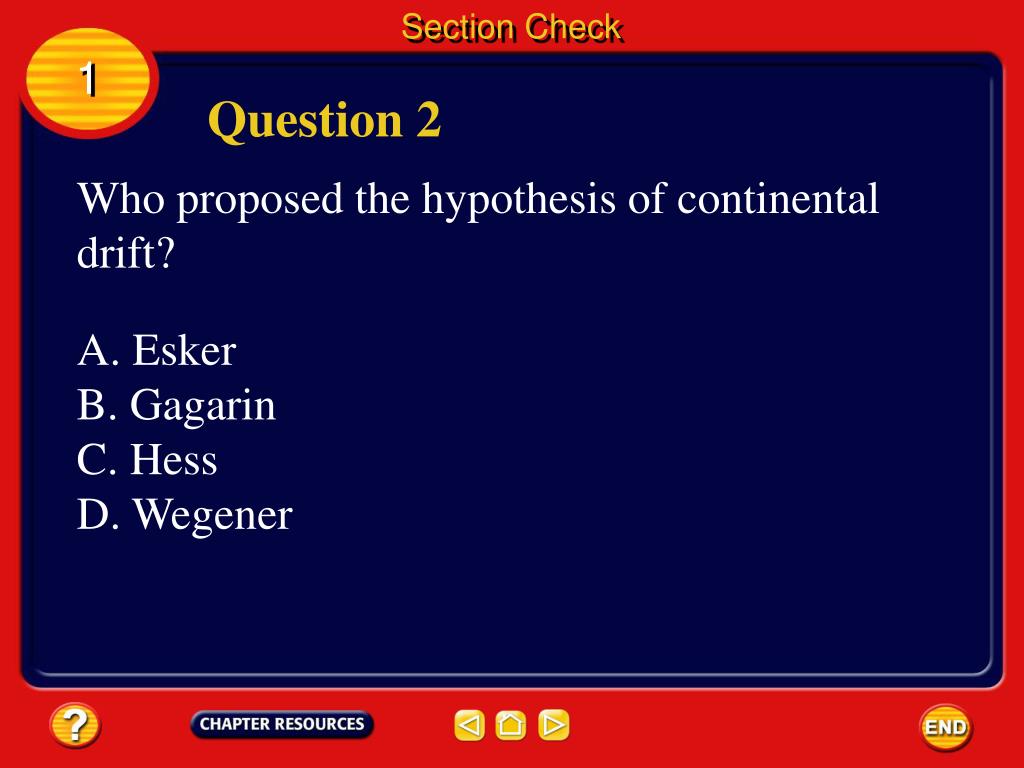 Section Check

1

Question 2

Who proposed the hypothesis of continental drift?

A. Esker
B. Gagarin
C. Hess
D. Wegener

?

CHAPTER RESOURCES

END